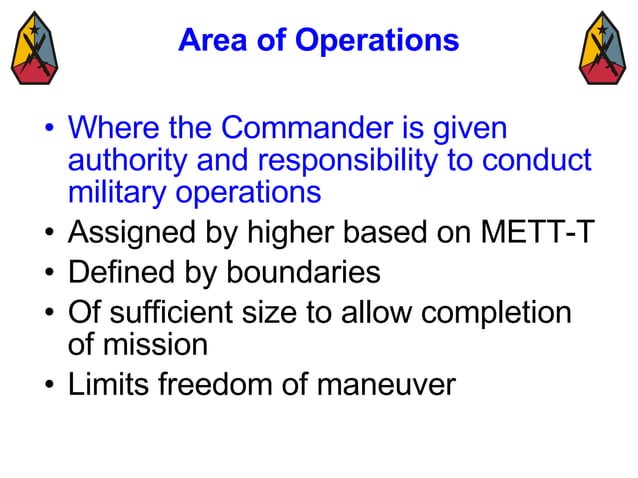 Area of Operations

• Where the Commander is given authority and responsibility to conduct military operations
• Assigned by higher based on METT-T
• Defined by boundaries
• Of sufficient size to allow completion of mission
• Limits freedom of maneuver